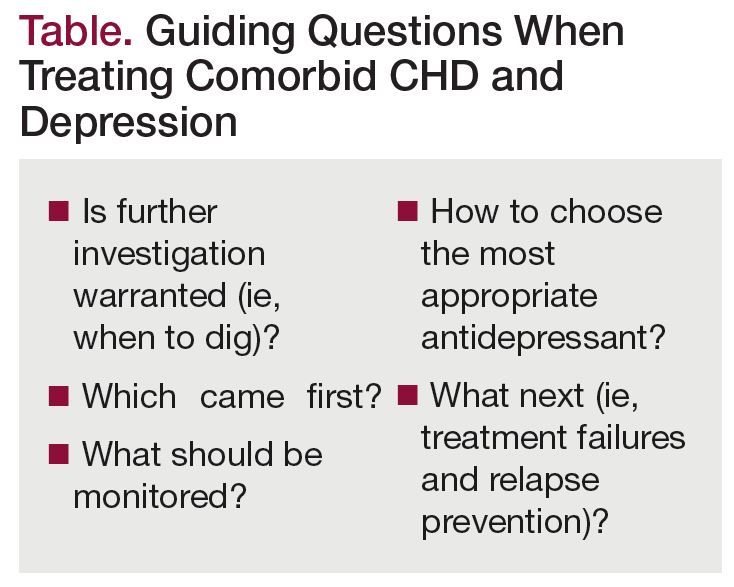 Table. Guiding Questions When Treating Comorbid CHD and Depression

■ Is further investigation warranted (ie, when to dig)?

■ Which came first?

■ What should be monitored?

■ How to choose the most appropriate antidepressant?

■ What next (ie, treatment failures and relapse prevention)?